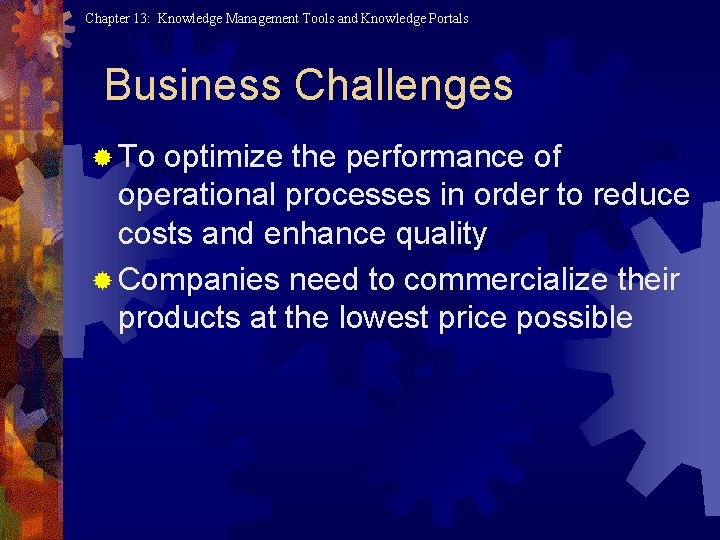 Chapter 13: Knowledge Management Tools and Knowledge Portals

Business Challenges

To optimize the performance of operational processes in order to reduce costs and enhance quality

Companies need to commercialize their products at the lowest price possible